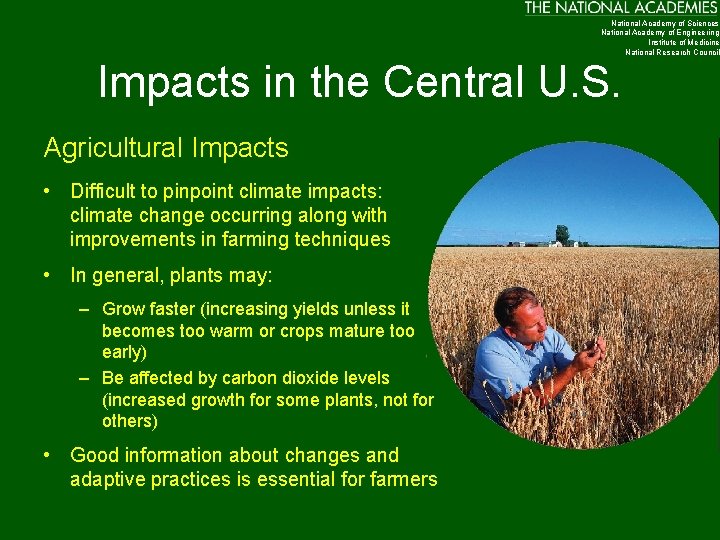 THE NATIONAL ACADEMIES
National Academy of Sciences
National Academy of Engineering
Institute of Medicine
National Research Council

Impacts in the Central U.S.

Agricultural Impacts

• Difficult to pinpoint climate impacts: climate change occurring along with improvements in farming techniques

• In general, plants may:

– Grow faster (increasing yields unless it becomes too warm or crops mature too early)

– Be affected by carbon dioxide levels (increased growth for some plants, not for others)

• Good information about changes and adaptive practices is essential for farmers